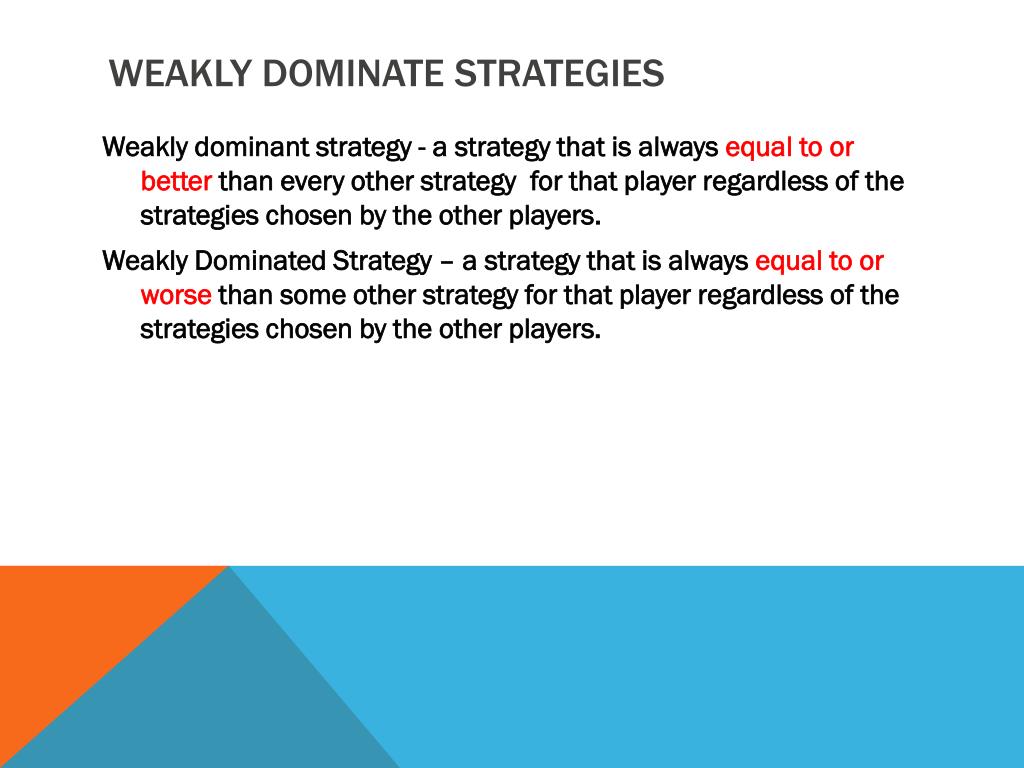 WEAKLY DOMINATE STRATEGIES

Weakly dominant strategy - a strategy that is always equal to or better than every other strategy for that player regardless of the strategies chosen by the other players.

Weakly Dominated Strategy – a strategy that is always equal to or worse than some other strategy for that player regardless of the strategies chosen by the other players.